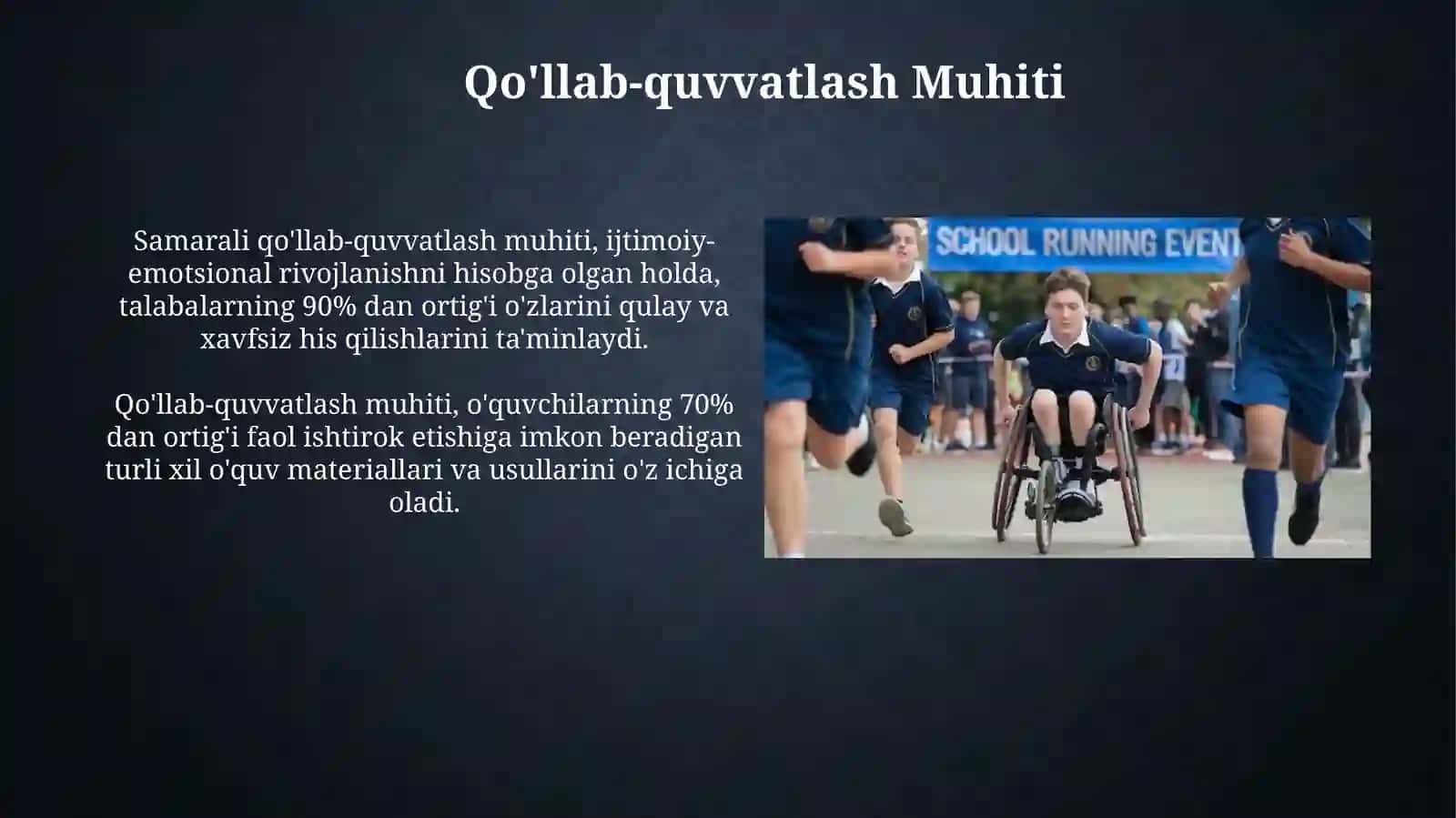 Qo'llab-quvvatlash Muhiti

Samarali qo'llab-quvvatlash muhiti, ijtimoiy-emotsional rivojlanishni hisobga olgan holda, talabalarning 90% dan ortig'i o'zlarini qulay va xavfsiz his qilishlarini ta'minlaydi.

Qo'llab-quvvatlash muhiti, o'quvchilarning 70% dan ortig'i faol ishtirok etishiga imkon beradigan turli xil o'quv materiallari va usullarini o'z ichiga oladi.

SCHOOL RUNNING EVENT